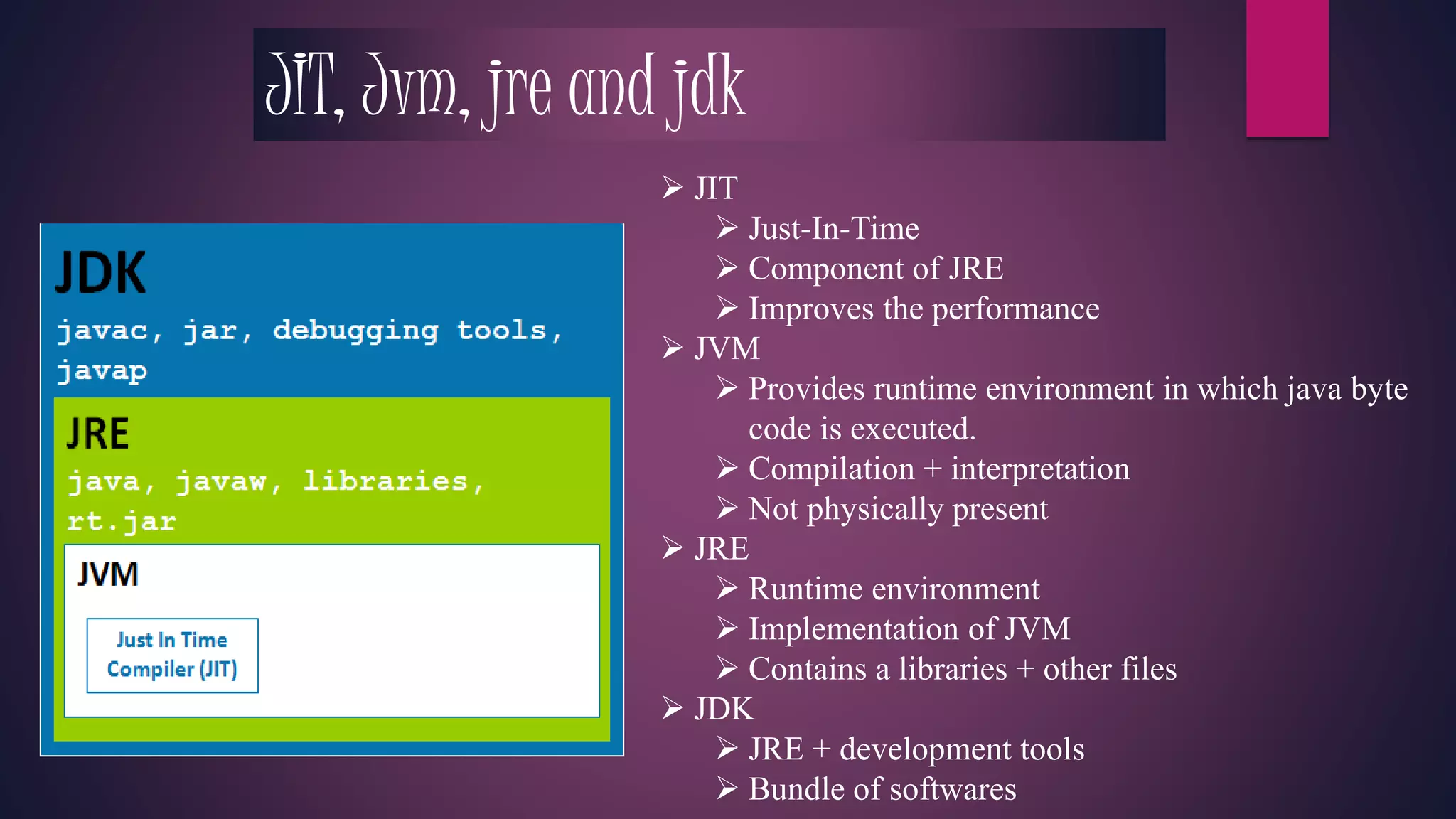 JIT, Jvm, jre and jdk

JDK
javac, jar, debugging tools, javap

JRE
java, javaw, libraries, rt.jar

JVM

Just In Time Compiler (JIT)

➢ JIT
➢ Just-In-Time
➢ Component of JRE
➢ Improves the performance
➢ JVM
➢ Provides runtime environment in which java byte code is executed.
➢ Compilation + interpretation
➢ Not physically present
➢ JRE
➢ Runtime environment
➢ Implementation of JVM
➢ Contains a libraries + other files
➢ JDK
➢ JRE + development tools
➢ Bundle of softwares